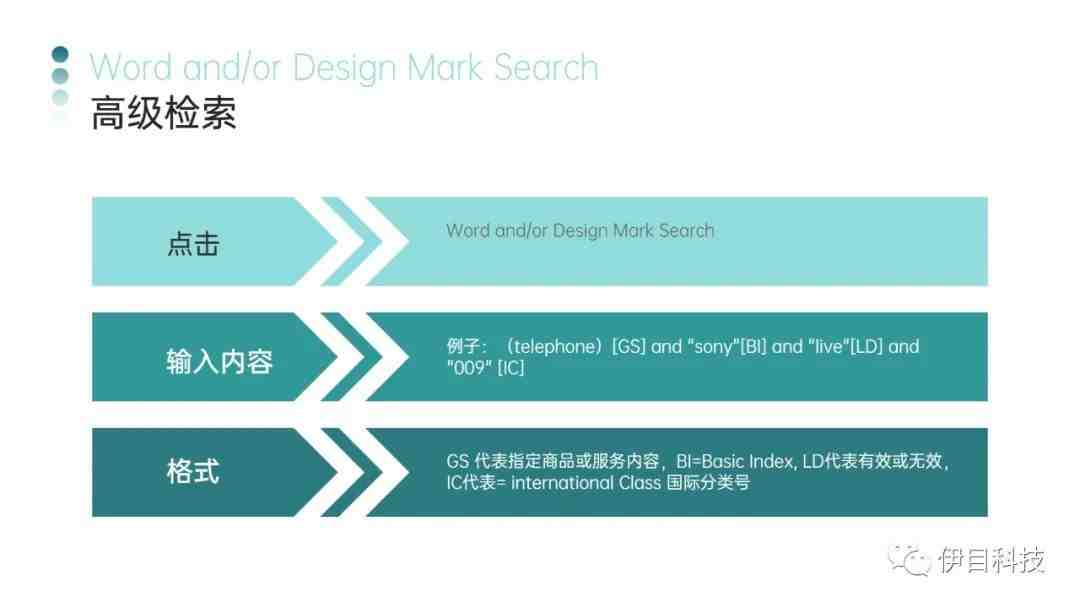 Word and/or Design Mark Search
高级检索

点击

Word and/or Design Mark Search

输入内容

例子：（telephone）[GS] and "sony"[BI] and "live"[LD] and "009" [IC]

格式

GS 代表指定商品或服务内容，BI=Basic Index, LD代表有效或无效，IC代表= international Class 国际分类号

伊目科技